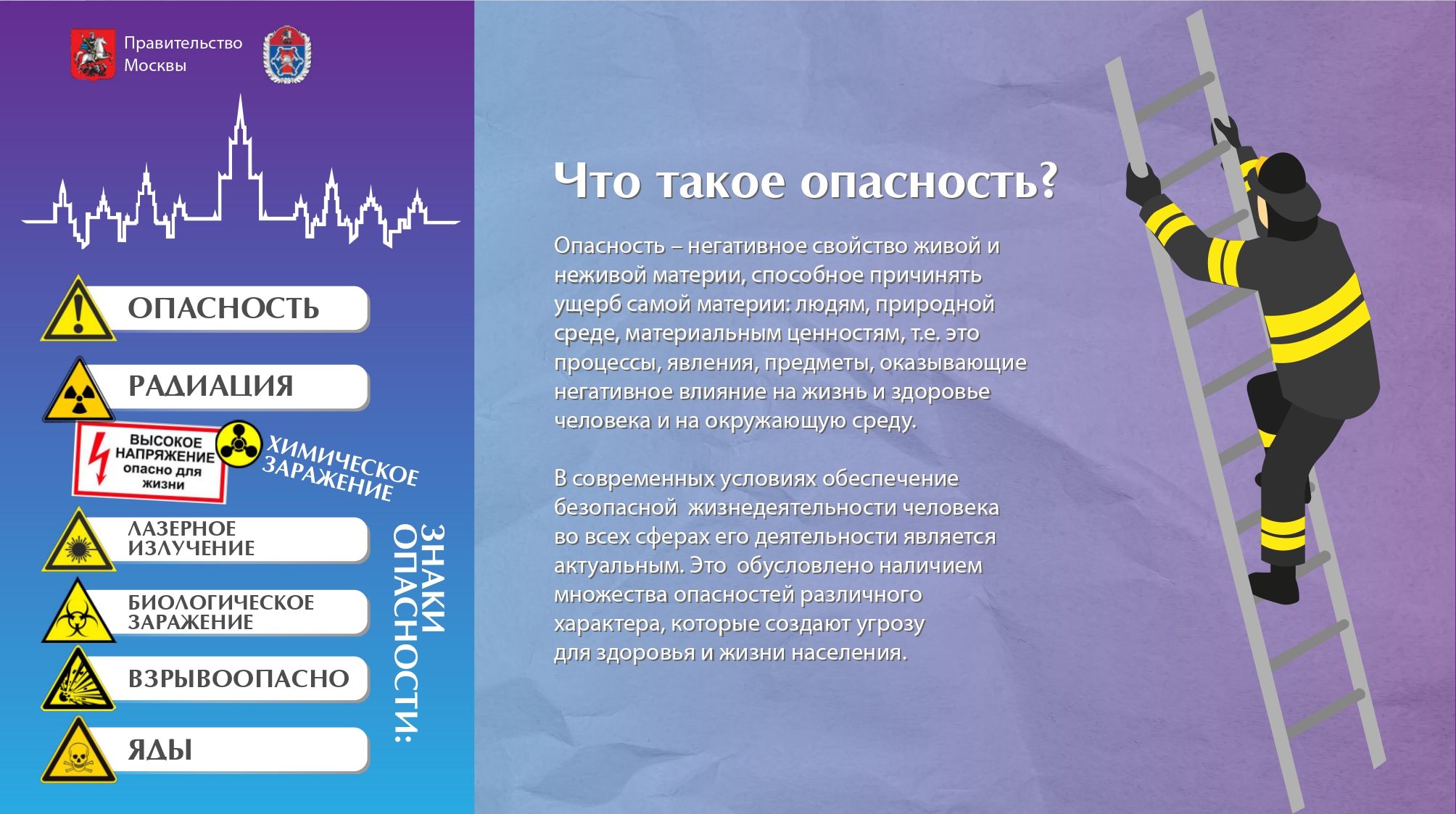 Правительство Москвы

ОПАСНОСТЬ

РАДИАЦИЯ

ВЫСОКОЕ НАПРЯЖЕНИЕ опасно для жизни

ХИМИЧЕСКОЕ ЗАРАЖЕНИЕ

ЛАЗЕРНОЕ ИЗЛУЧЕНИЕ

БИОЛОГИЧЕСКОЕ ЗАРАЖЕНИЕ

ВЗРЫВООПАСНО

ЯДЫ

ЗНАКИ ОПАСНОСТИ:

Что такое опасность?

Опасность – негативное свойство живой и неживой материи, способное причинять ущерб самой материи: людям, природной среде, материальным ценностям, т.е. это процессы, явления, предметы, оказывающие негативное влияние на жизнь и здоровье человека и на окружающую среду.

В современных условиях обеспечение безопасной жизнедеятельности человека во всех сферах его деятельности является актуальным. Это обусловлено наличием множества опасностей различного характера, которые создают угрозу для здоровья и жизни населения.